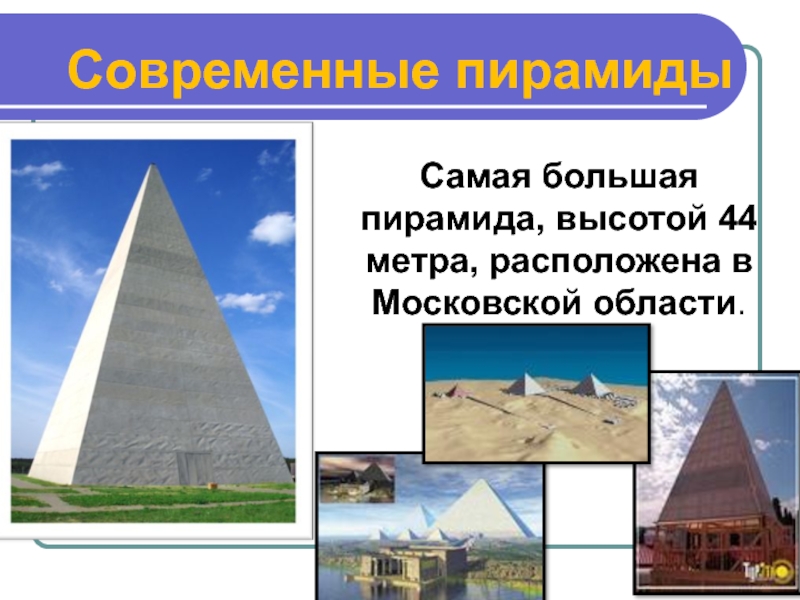 Современные пирамиды

Самая большая пирамида, высотой 44 метра, расположена в Московской области.